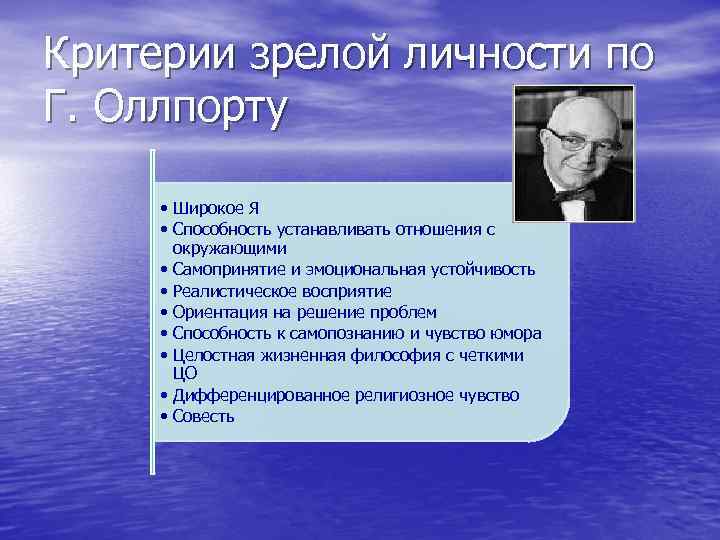 Критерии зрелой личности по Г. Оллпорту

• Широкое Я
• Способность устанавливать отношения с окружающими
• Самопринятие и эмоциональная устойчивость
• Реалистическое восприятие
• Ориентация на решение проблем
• Способность к самопознанию и чувство юмора
• Целостная жизненная философия с четкими ЦО
• Дифференцированное религиозное чувство
• Совесть